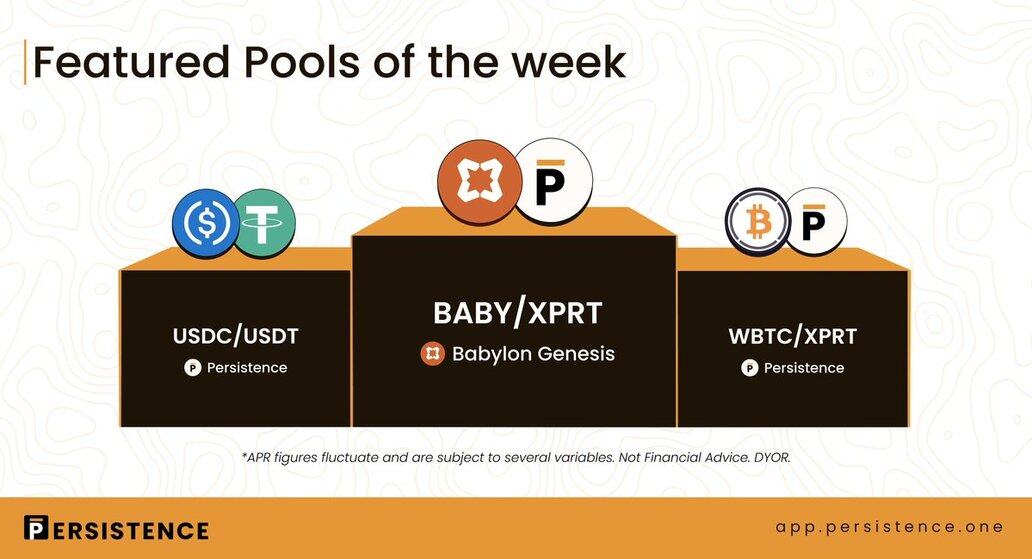 Featured Pools of the week

USDC/USDT
Persistence

BABY/XPRT
Babylon Genesis

WBTC/XPRT
Persistence

*APR figures fluctuate and are subject to several variables. Not Financial Advice. DYOR.

PERSISTENCE

app.persistence.one